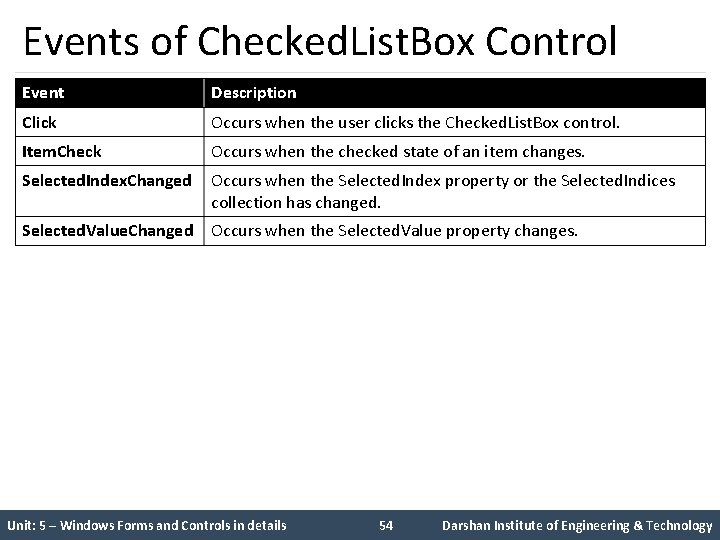 Events of CheckedListBox Control

| Event | Description |
|---|---|
| Click | Occurs when the user clicks the CheckedListBox control. |
| ItemCheck | Occurs when the checked state of an item changes. |
| SelectedIndexChanged | Occurs when the SelectedIndex property or the SelectedIndices collection has changed. |
| SelectedValueChanged | Occurs when the SelectedValue property changes. |

Unit: 5 – Windows Forms and Controls in details 54 Darshan Institute of Engineering & Technology